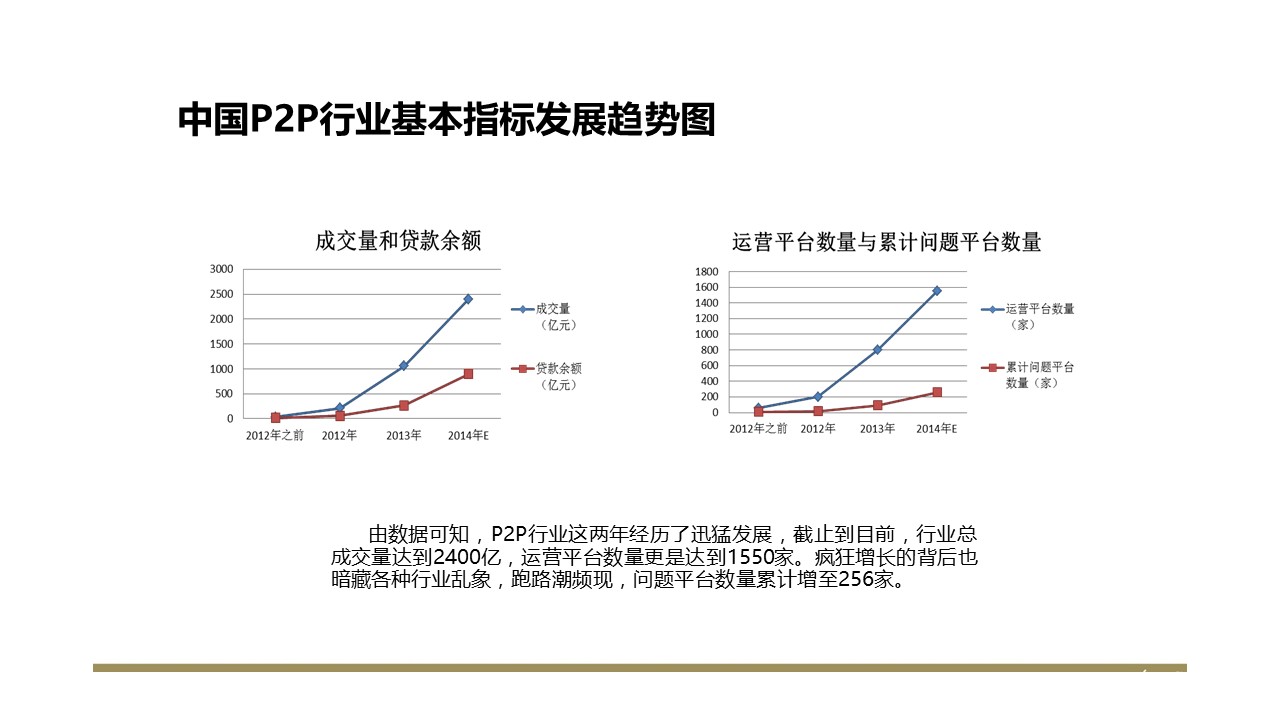 中国P2P行业基本指标发展趋势图

成交量和贷款余额

3000
2500
2000
1500
1000
500
0
2012年之前 2012年 2013年 2014年E

成交量（亿元）
贷款余额（亿元）

运营平台数量与累计问题平台数量

1800
1600
1400
1200
1000
800
600
400
200
0
2012年之前 2012年 2013年 2014年E

运营平台数量（家）
累计问题平台数量（家）

由数据可知，P2P行业这两年经历了迅猛发展，截止到目前，行业总成交量达到2400亿，运营平台数量更是达到1550家。疯狂增长的背后也暗藏各种行业乱象，跑路潮频现，问题平台数量累计增至256家。